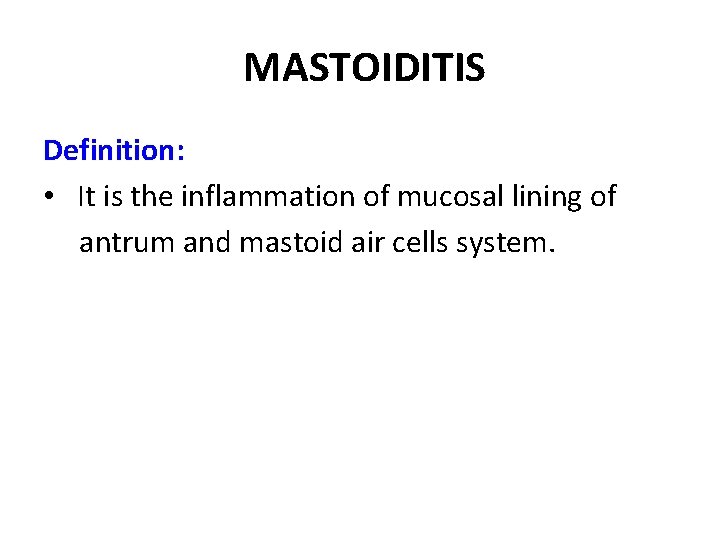 MASTOIDITIS

Definition:

• It is the inflammation of mucosal lining of antrum and mastoid air cells system.